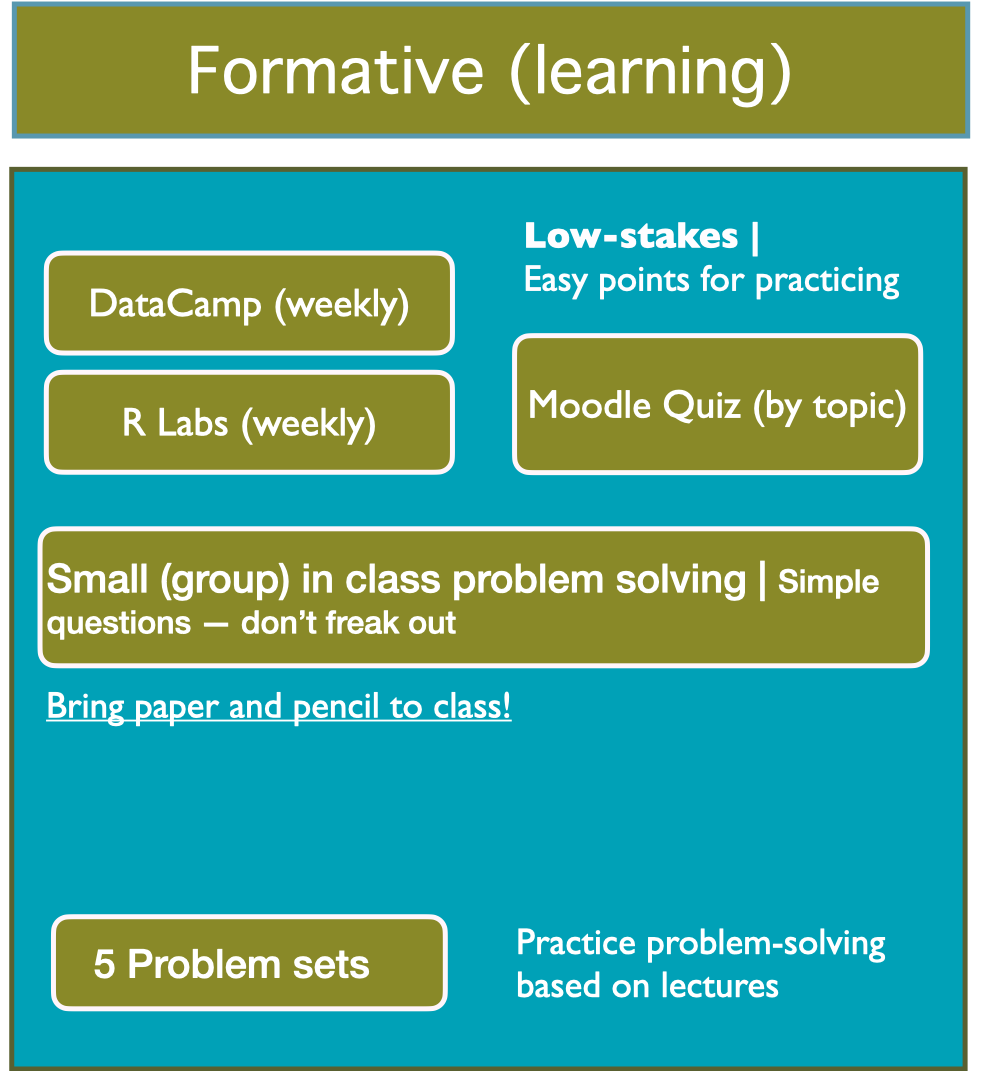 Formative (learning)

DataCamp (weekly)

R Labs (weekly)

Low-stakes |
Easy points for practicing

Moodle Quiz (by topic)

Small (group) in class problem solving | Simple questions — don't freak out

Bring paper and pencil to class!

5 Problem sets

Practice problem-solving based on lectures